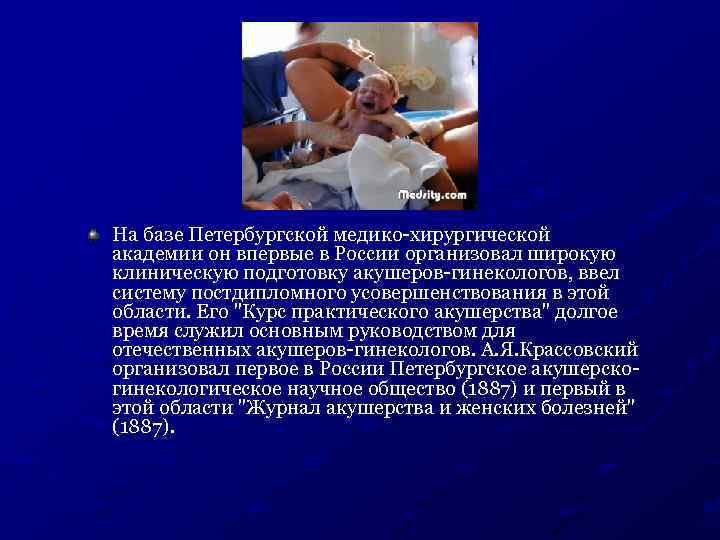 Medsity.com

На базе Петербургской медико-хирургической академии он впервые в России организовал широкую клиническую подготовку акушеров-гинекологов, ввел систему постдипломного усовершенствования в этой области. Его "Курс практического акушерства" долгое время служил основным руководством для отечественных акушеров-гинекологов. А.Я.Крассовский организовал первое в России Петербургское акушерско-гинекологическое научное общество (1887) и первый в этой области "Журнал акушерства и женских болезней" (1887).